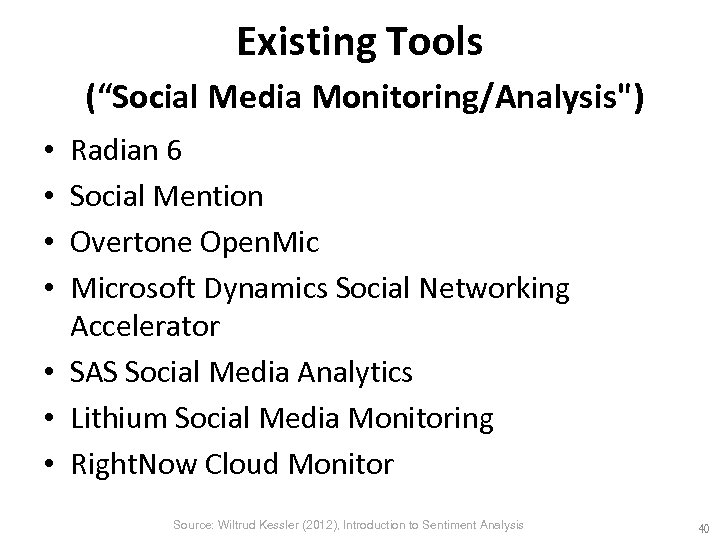 Existing Tools
(“Social Media Monitoring/Analysis")

• Radian 6
• Social Mention
• Overtone OpenMic
• Microsoft Dynamics Social Networking Accelerator
• SAS Social Media Analytics
• Lithium Social Media Monitoring
• RightNow Cloud Monitor

Source: Wiltrud Kessler (2012), Introduction to Sentiment Analysis

40